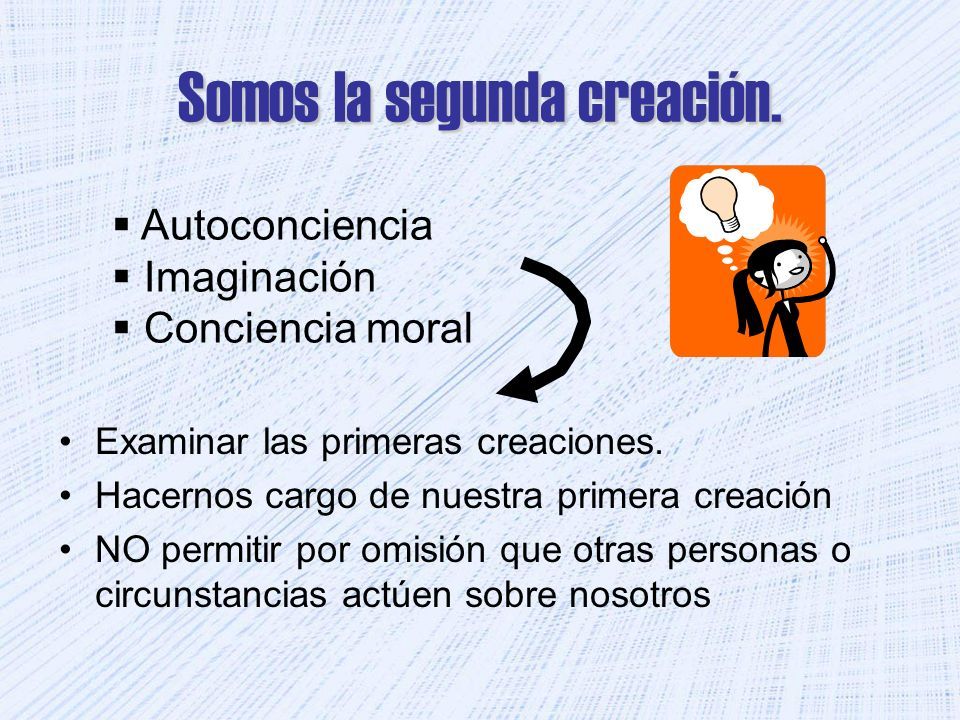 Somos la segunda creación.

▪ Autoconciencia
▪ Imaginación
▪ Conciencia moral

• Examinar las primeras creaciones.
• Hacernos cargo de nuestra primera creación
• NO permitir por omisión que otras personas o circunstancias actúen sobre nosotros